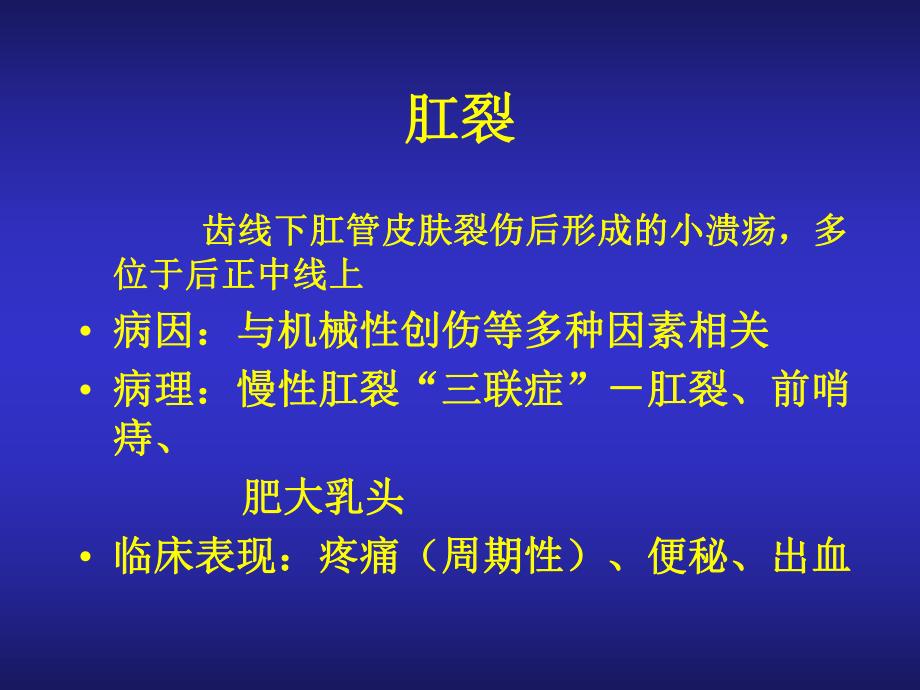 肛裂

齿线下肛管皮肤裂伤后形成的小溃疡，多位于后正中线上

• 病因：与机械性创伤等多种因素相关
• 病理：慢性肛裂“三联症”－肛裂、前哨痔、
肥大乳头
• 临床表现：疼痛（周期性）、便秘、出血